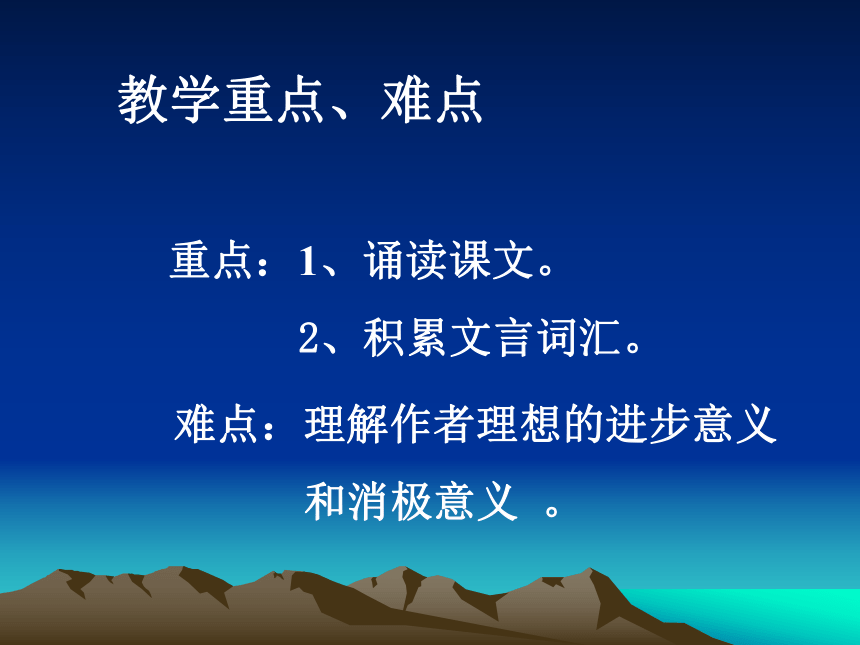 教学重点、难点

重点：1、诵读课文。

2、积累文言词汇。

难点：理解作者理想的进步意义和消极意义 。